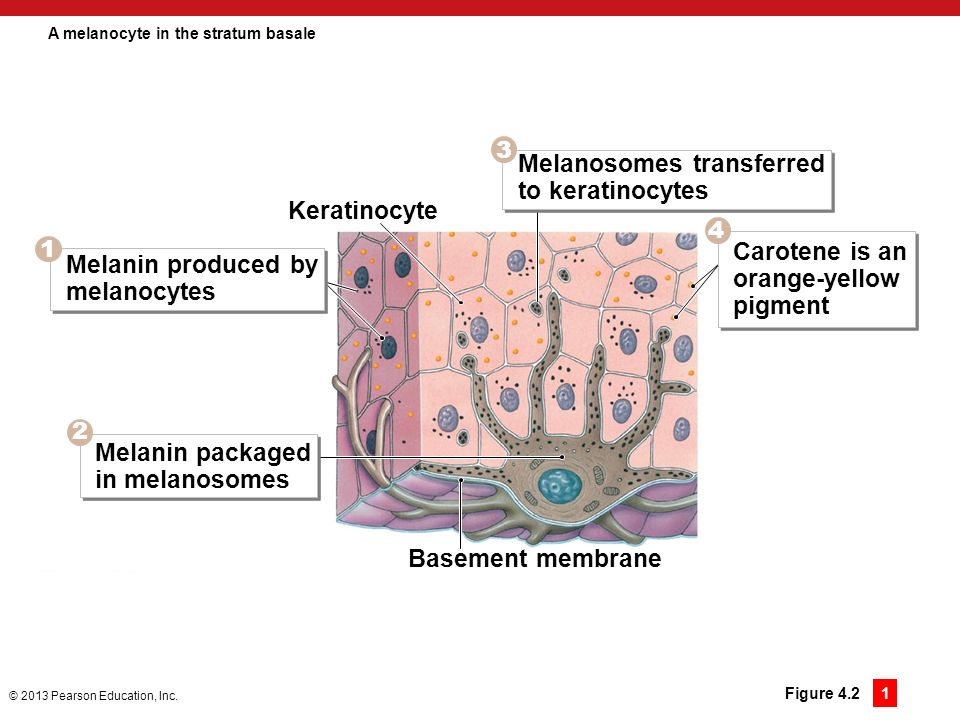 A melanocyte in the stratum basale

3
Melanosomes transferred to keratinocytes

Keratinocyte

4
Carotene is an orange-yellow pigment

1
Melanin produced by melanocytes

2
Melanin packaged in melanosomes

Basement membrane

© 2013 Pearson Education, Inc.

Figure 4.2

1